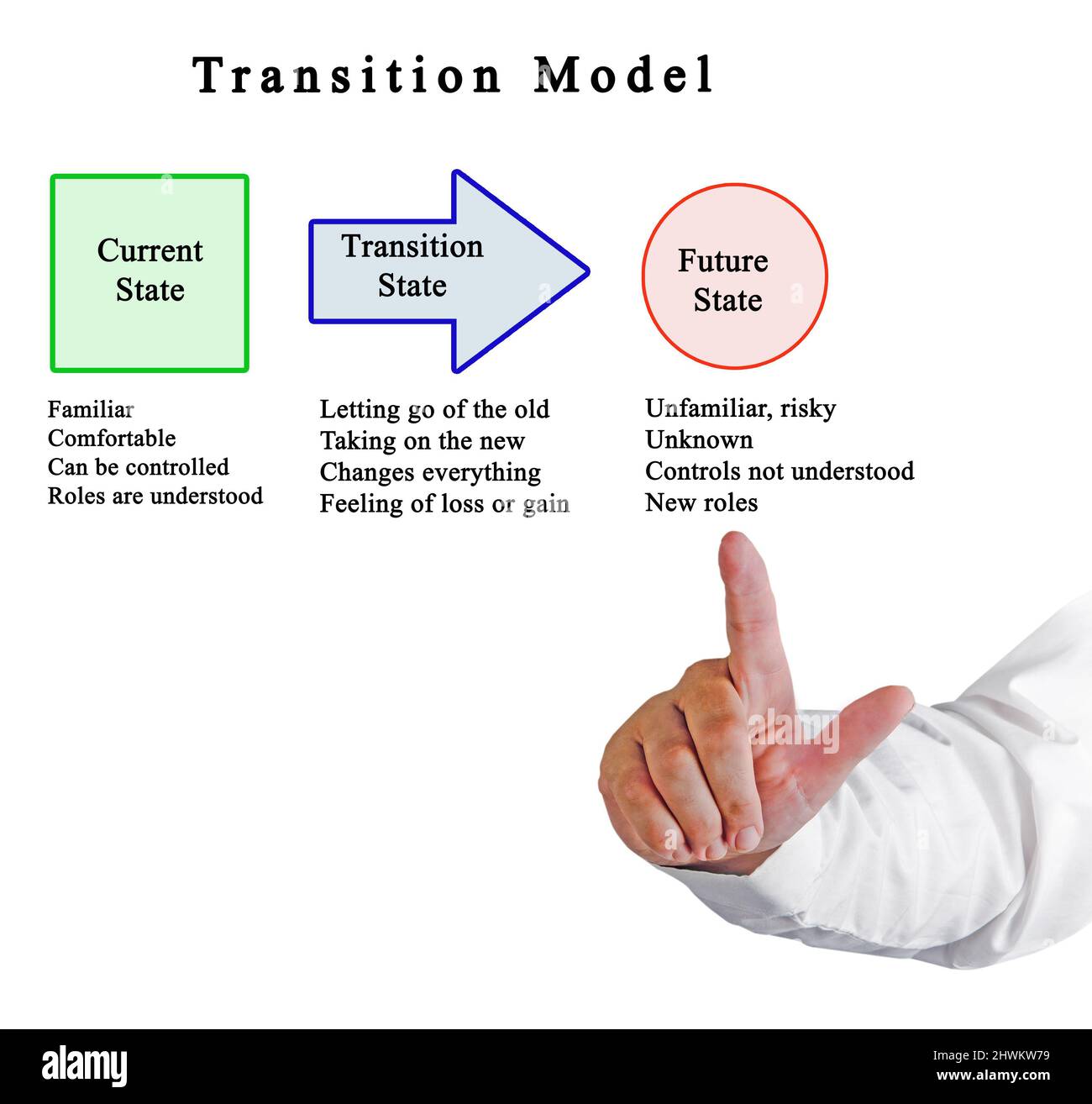 Transition Model

Current State

Transition State

Future State

Familiar
Comfortable
Can be controlled
Roles are understood

Letting go of the old
Taking on the new
Changes everything
Feeling of loss or gain

Unfamiliar, risky
Unknown
Controls not understood
New roles

alamy

alamy

Image ID: 2HWKW79
www.alamy.com